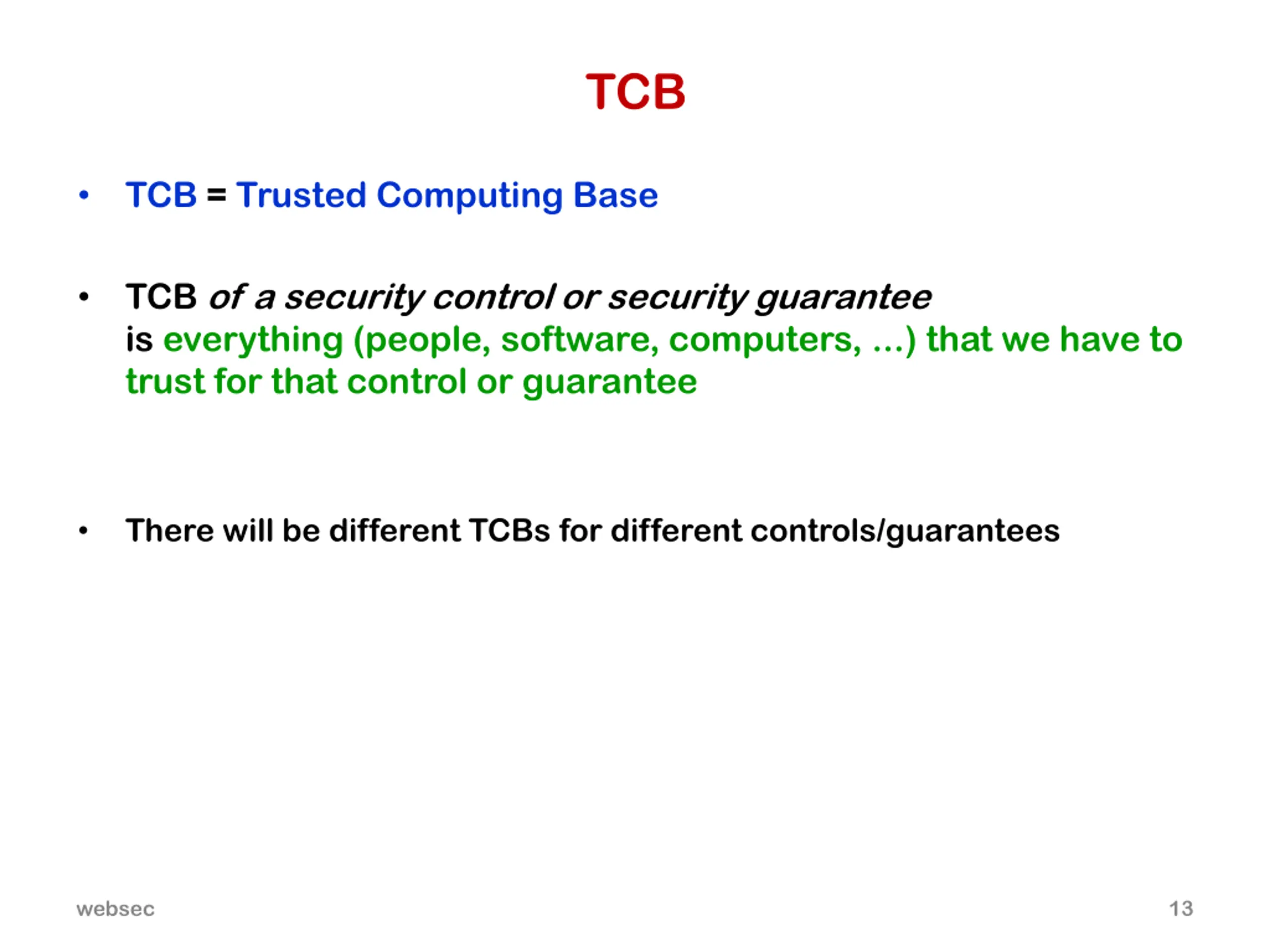 TCB

• TCB = Trusted Computing Base

• TCB of a security control or security guarantee is everything (people, software, computers, ...) that we have to trust for that control or guarantee

• There will be different TCBs for different controls/guarantees

websec

13